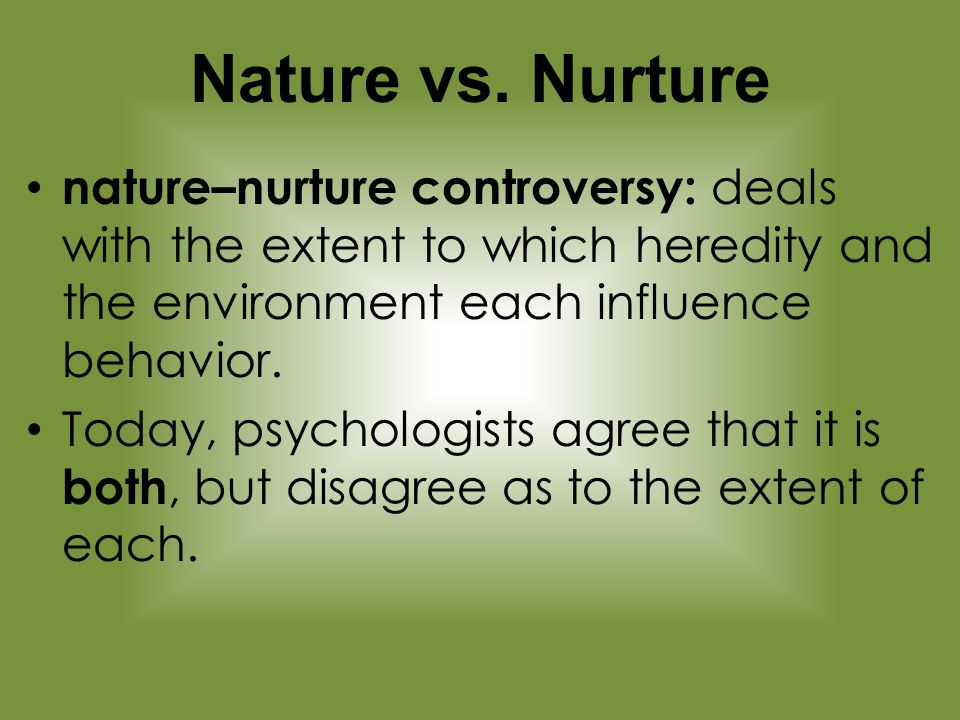 Nature vs. Nurture

• nature–nurture controversy: deals with the extent to which heredity and the environment each influence behavior.

• Today, psychologists agree that it is both, but disagree as to the extent of each.